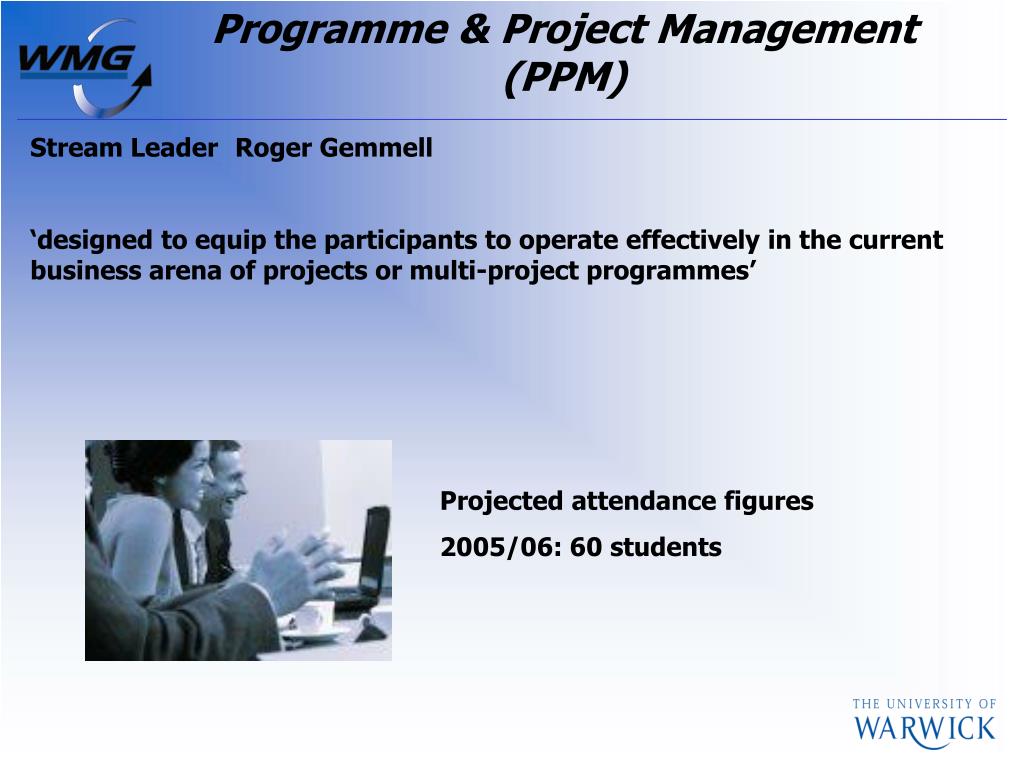 WMG

Programme & Project Management (PPM)

Stream Leader Roger Gemmell

‘designed to equip the participants to operate effectively in the current business arena of projects or multi-project programmes’

Projected attendance figures

2005/06: 60 students

THE UNIVERSITY OF WARWICK